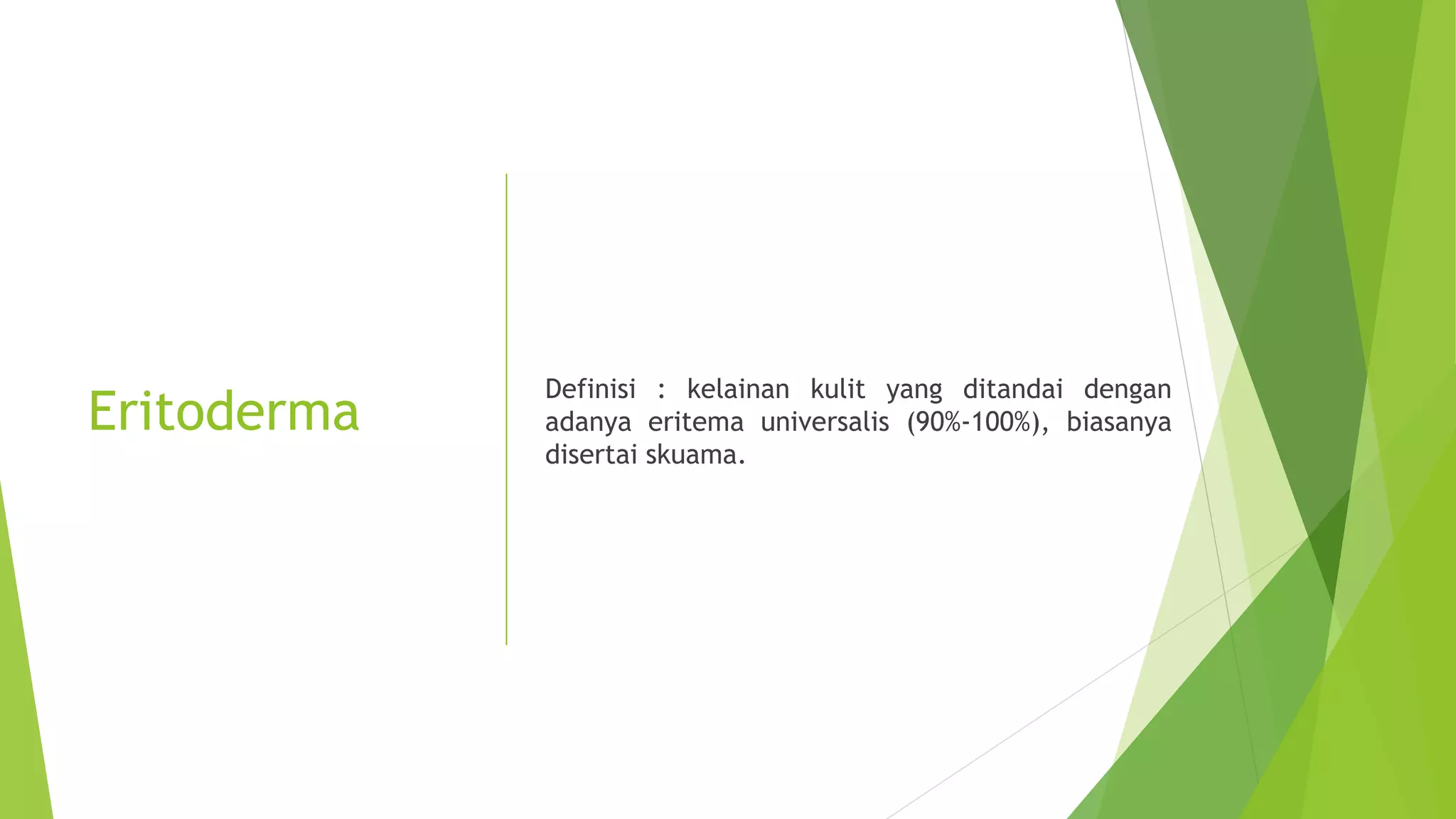 Eritoderma

Definisi : kelainan kulit yang ditandai dengan adanya eritema universalis (90%-100%), biasanya disertai skuama.